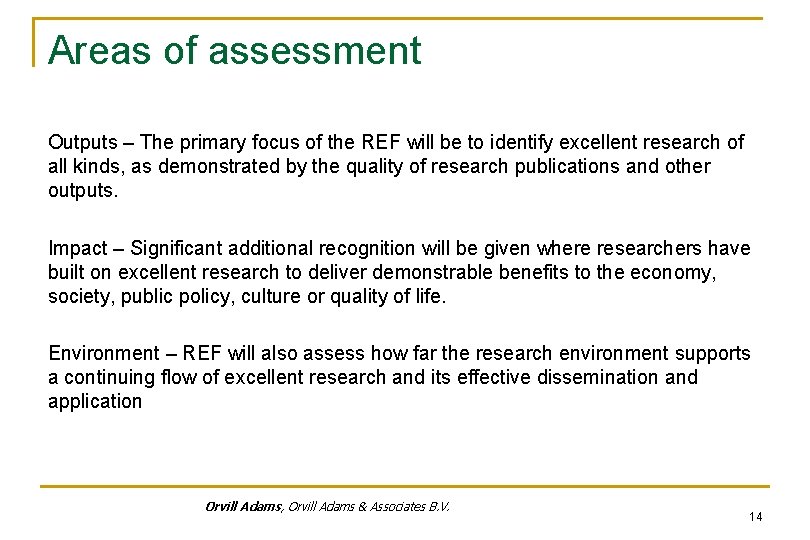 Areas of assessment

Outputs – The primary focus of the REF will be to identify excellent research of all kinds, as demonstrated by the quality of research publications and other outputs.

Impact – Significant additional recognition will be given where researchers have built on excellent research to deliver demonstrable benefits to the economy, society, public policy, culture or quality of life.

Environment – REF will also assess how far the research environment supports a continuing flow of excellent research and its effective dissemination and application

Orvill Adams, Orvill Adams & Associates B.V.

14